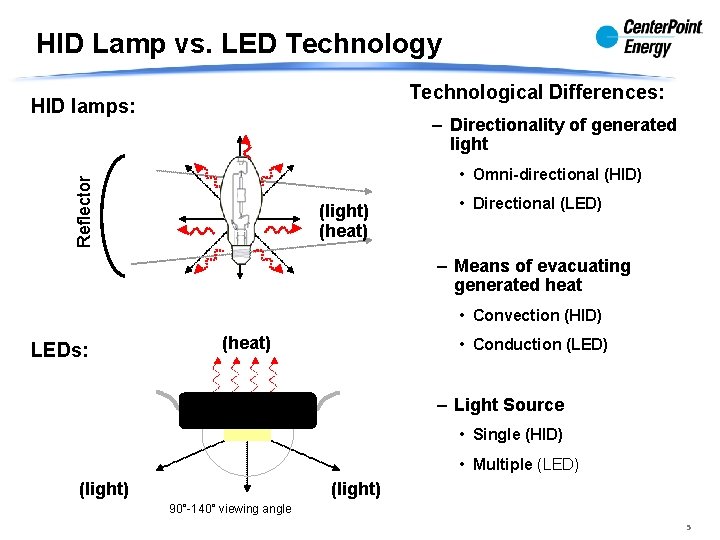 HID Lamp vs. LED Technology

CenterPoint Energy

HID lamps:

Reflector

(light)
(heat)

LEDs:

(heat)

(light)

(light)

90°-140° viewing angle

Technological Differences:

– Directionality of generated light

• Omni-directional (HID)

• Directional (LED)

– Means of evacuating generated heat

• Convection (HID)

• Conduction (LED)

– Light Source

• Single (HID)

• Multiple (LED)

5